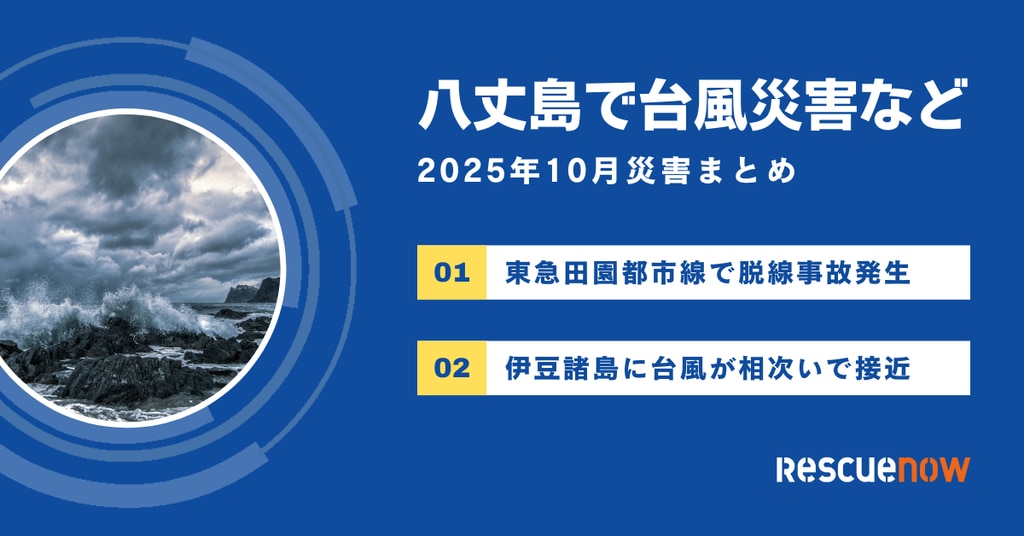 八丈島で台風災害など

2025年10月災害まとめ

01 東急田園都市線で脱線事故発生

02 伊豆諸島に台風が相次いで接近

Rescuenow